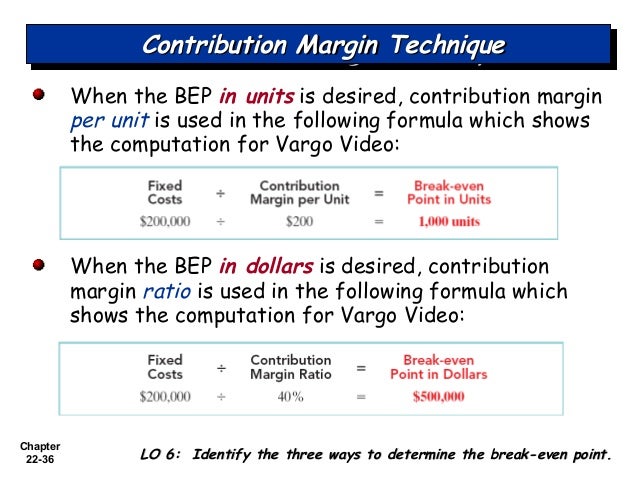 Contribution Margin Technique

When the BEP in units is desired, contribution margin per unit is used in the following formula which shows the computation for Vargo Video:

| Fixed Costs | ÷ | Contribution Margin per Unit | = | Break-even Point in Units |
|---|---|---|---|---|
| \$200,000 | ÷ | \$200 | = | 1,000 units |

When the BEP in dollars is desired, contribution margin ratio is used in the following formula which shows the computation for Vargo Video:

| Fixed Costs | ÷ | Contribution Margin Ratio | = | Break-even Point in Dollars |
|---|---|---|---|---|
| \$200,000 | ÷ | 40% | = | \$500,000 |

Chapter 22-36

LO 6: Identify the three ways to determine the break-even point.